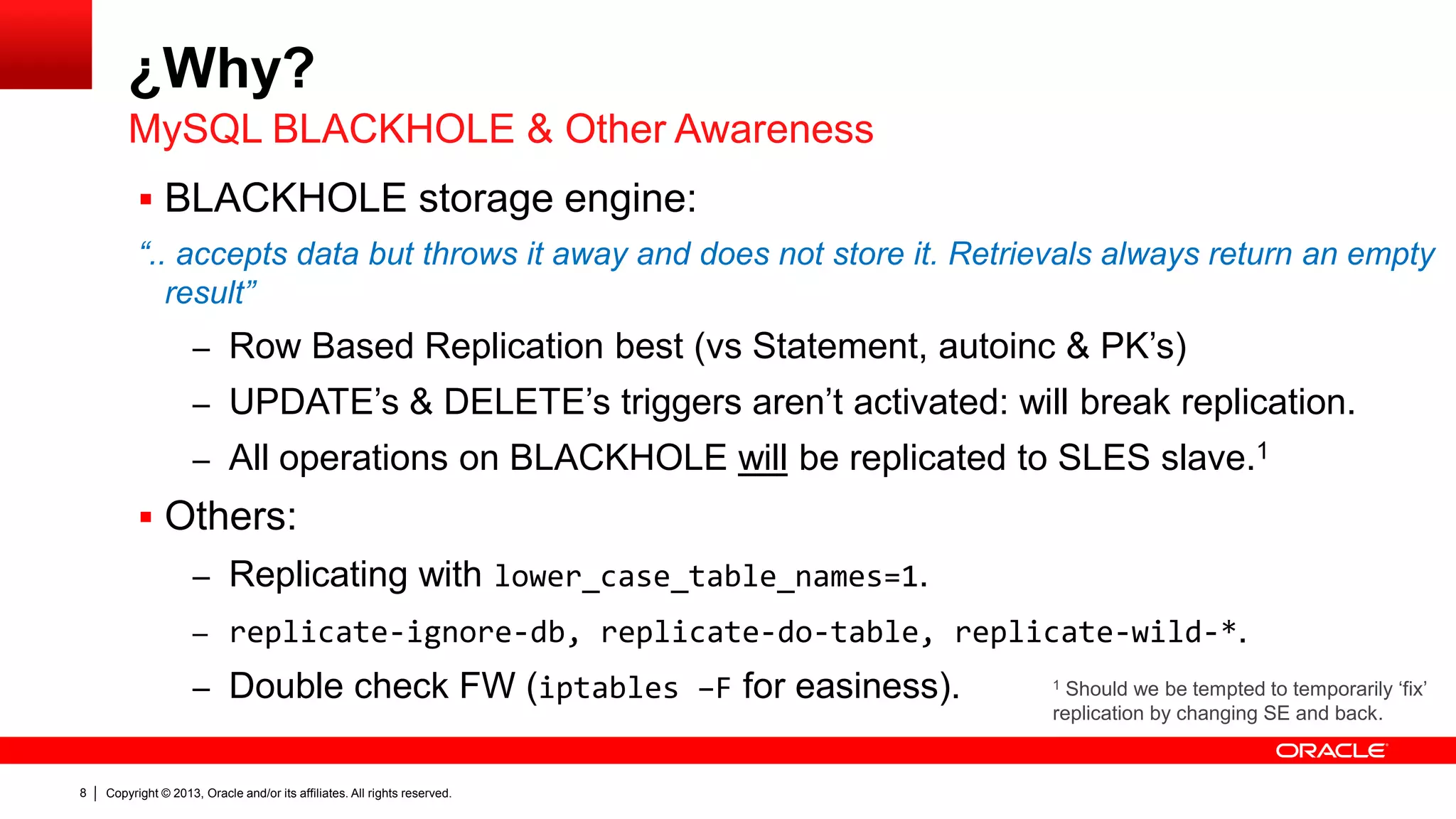 ¿Why?
MySQL BLACKHOLE & Other Awareness

▪ BLACKHOLE storage engine:

“.. accepts data but throws it away and does not store it. Retrievals always return an empty result”

– Row Based Replication best (vs Statement, autoinc & PK’s)
– UPDATE’s & DELETE’s triggers aren’t activated: will break replication.
– All operations on BLACKHOLE will be replicated to SLES slave.$^1$

▪ Others:

– Replicating with lower_case_table_names=1.
– replicate-ignore-db, replicate-do-table, replicate-wild-*.
– Double check FW (iptables –F for easiness).

$^1$ Should we be tempted to temporarily ‘fix’ replication by changing SE and back.

ORACLE

8 | Copyright © 2013, Oracle and/or its affiliates. All rights reserved.